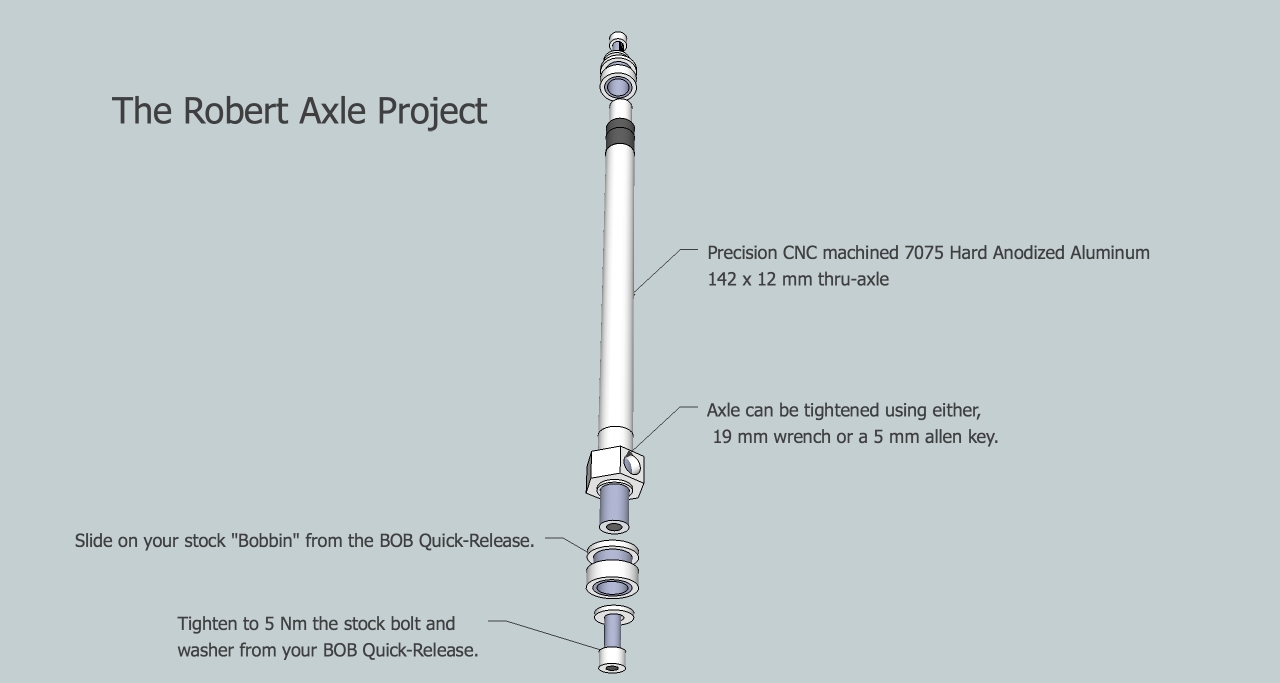 The Robert Axle Project

Precision CNC machined 7075 Hard Anodized Aluminum
142 x 12 mm thru-axle

Axle can be tightened using either,
19 mm wrench or a 5 mm allen key.

Slide on your stock "Bobbin" from the BOB Quick-Release.

Tighten to 5 Nm the stock bolt and
washer from your BOB Quick-Release.